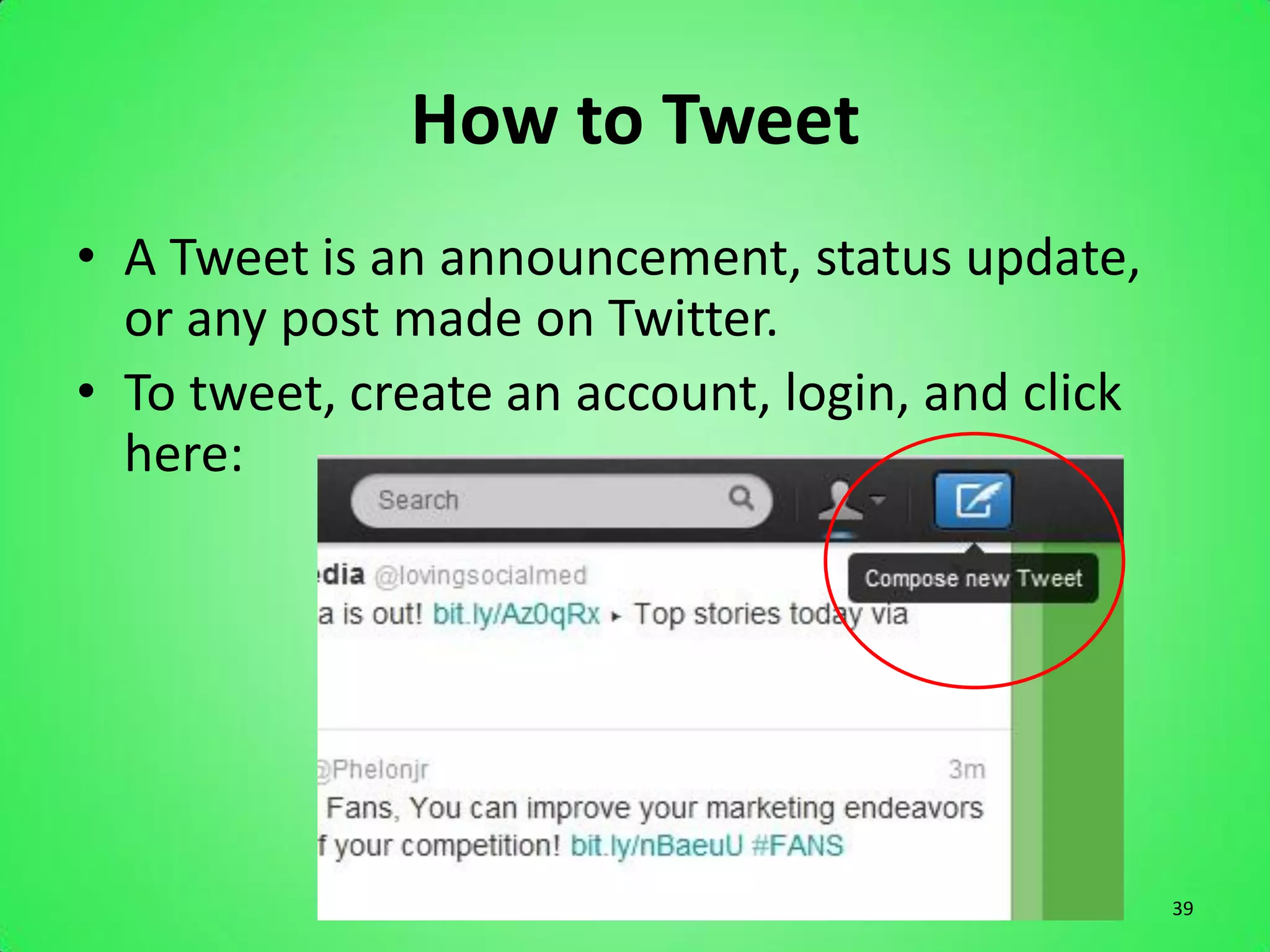 How to Tweet

• A Tweet is an announcement, status update, or any post made on Twitter.
• To tweet, create an account, login, and click here:

Search

Compose new Tweet

dia @lovingsocialmed
a is out! bit.ly/Az0qRx ▸ Top stories today via

@Phelonjr 3m
Fans, You can improve your marketing endeavors f your competition! bit.ly/nBaeuU #FANS

39